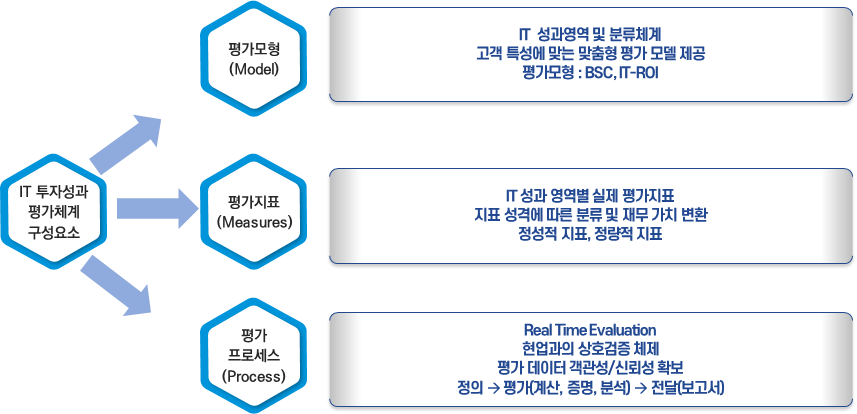 IT 투자성과
평가체계
구성요소

평가모형
(Model)

IT 성과영역 및 분류체계
고객 특성에 맞는 맞춤형 평가 모델 제공
평가모형 : BSC, IT-ROI

평가지표
(Measures)

IT 성과 영역별 실제 평가지표
지표 성격에 따른 분류 및 재무 가치 변환
정성적 지표, 정량적 지표

평가
프로세스
(Process)

Real Time Evaluation
현업과의 상호검증 체제
평가 데이터 객관성/신뢰성 확보
정의 → 평가(계산, 증명, 분석) → 전달(보고서)